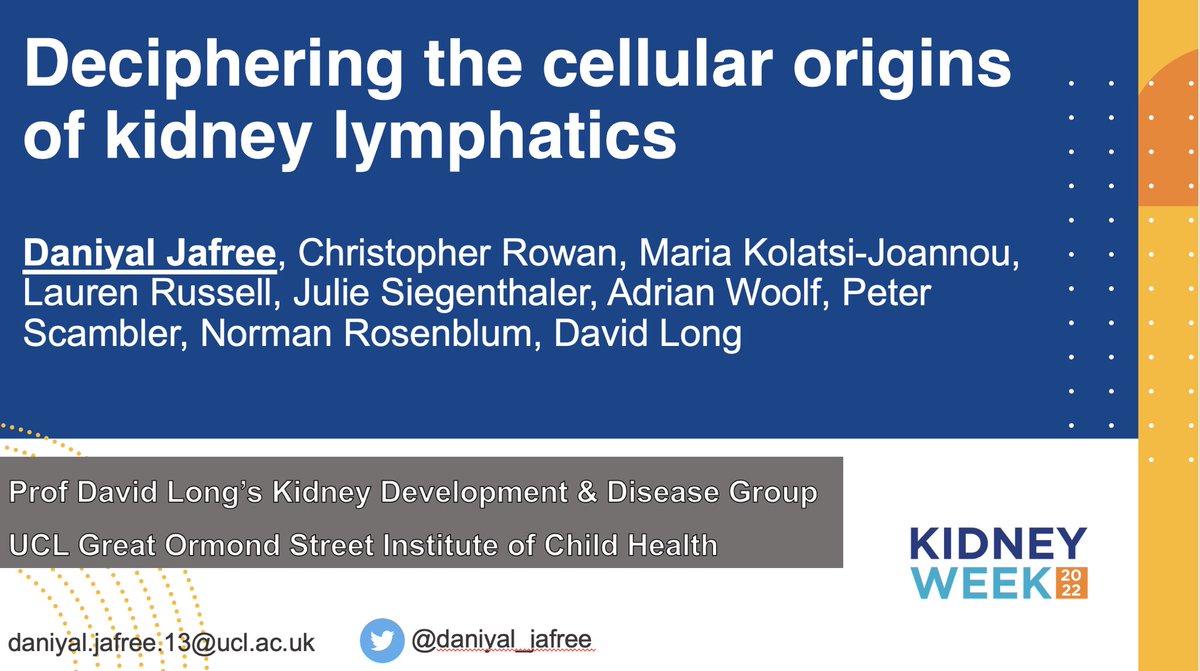 Deciphering the cellular origins of kidney lymphatics

Daniyal Jafree, Christopher Rowan, Maria Kolatsi-Joannou, Lauren Russell, Julie Siegenthaler, Adrian Woolf, Peter Scambler, Norman Rosenblum, David Long

Prof David Long's Kidney Development & Disease Group

UCL Great Ormond Street Institute of Child Health

KIDNEY WEEK 2022

daniyal.jafree.13@ucl.ac.uk

@daniyal_jafree